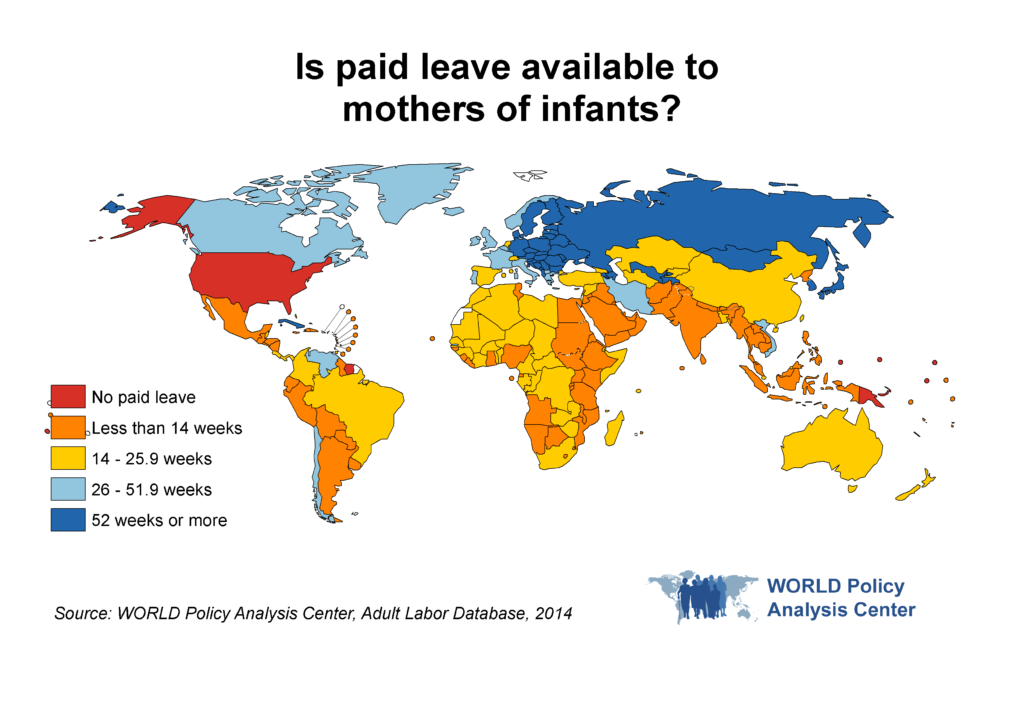 Is paid leave available to mothers of infants?

No paid leave
Less than 14 weeks
14 - 25.9 weeks
26 - 51.9 weeks
52 weeks or more

Source: WORLD Policy Analysis Center, Adult Labor Database, 2014

WORLD Policy Analysis Center